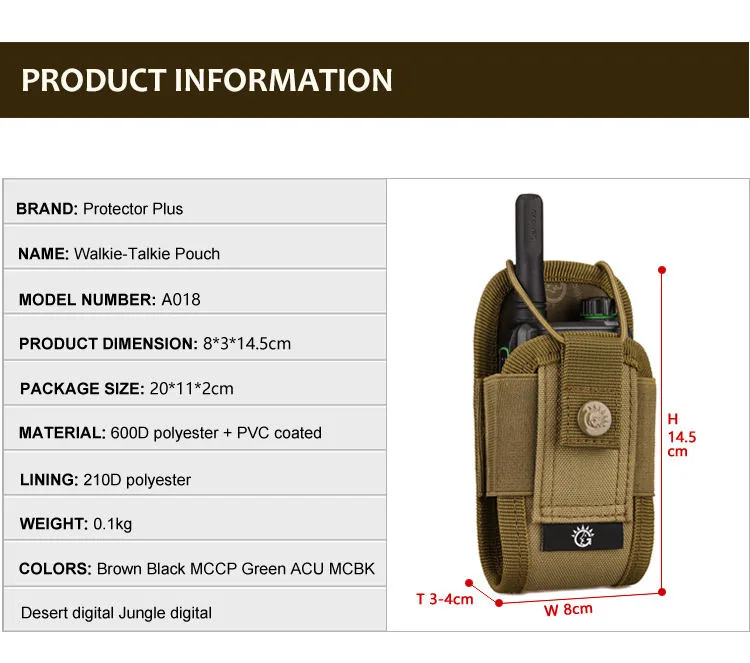 PRODUCT INFORMATION

BRAND: Protector Plus

NAME: Walkie-Talkie Pouch

MODEL NUMBER: A018

PRODUCT DIMENSION: 8*3*14.5cm

PACKAGE SIZE: 20*11*2cm

MATERIAL: 600D polyester + PVC coated

LINING: 210D polyester

WEIGHT: 0.1kg

COLORS: Brown Black MCCP Green ACU MCBK

Desert digital Jungle digital

H 14.5 cm

T 3-4cm

W 8cm